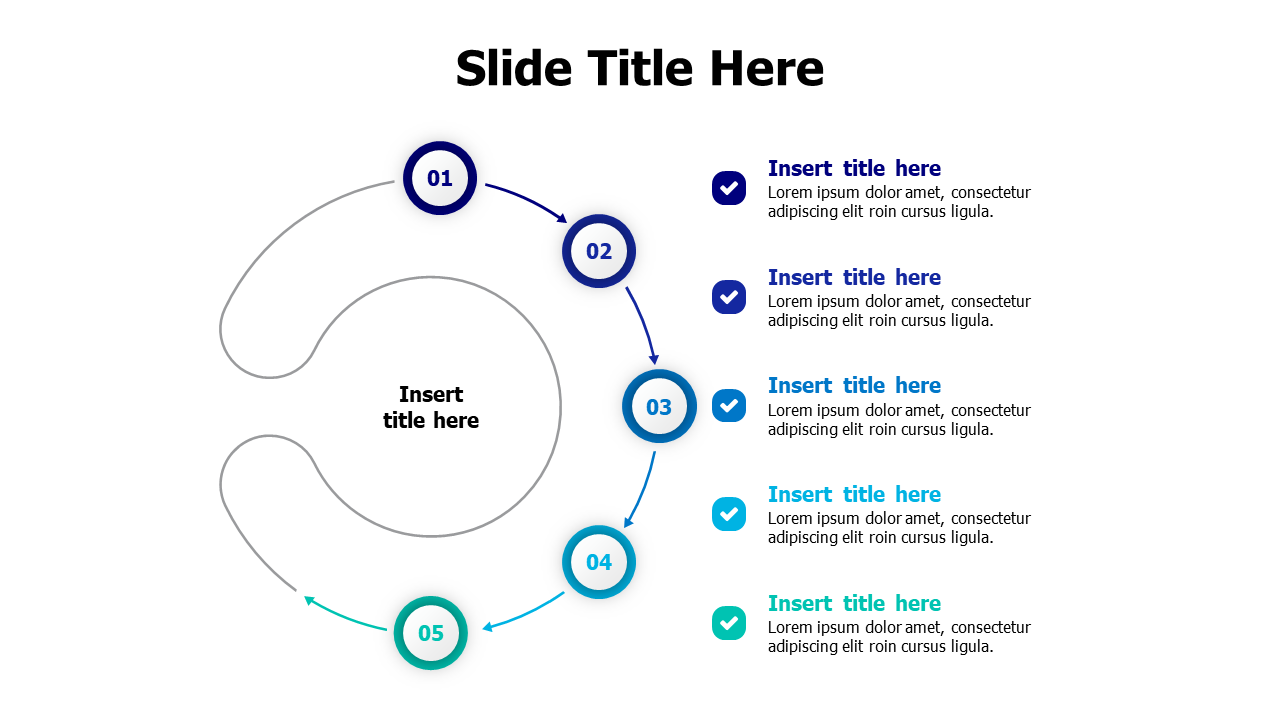 Slide Title Here

01

02

03

04

05

Insert title here

Insert title here
Lorem ipsum dolor amet, consectetur adipiscing elit roin cursus ligula.

Insert title here
Lorem ipsum dolor amet, consectetur adipiscing elit roin cursus ligula.

Insert title here
Lorem ipsum dolor amet, consectetur adipiscing elit roin cursus ligula.

Insert title here
Lorem ipsum dolor amet, consectetur adipiscing elit roin cursus ligula.

Insert title here
Lorem ipsum dolor amet, consectetur adipiscing elit roin cursus ligula.